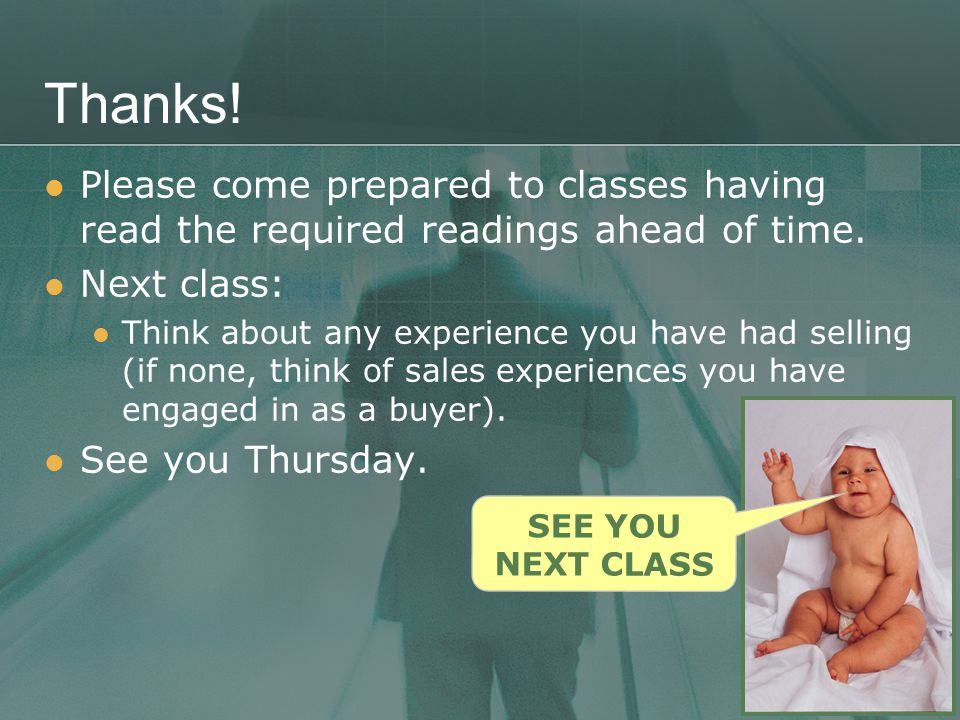 Thanks!

- Please come prepared to classes having read the required readings ahead of time.
- Next class:
  - Think about any experience you have had selling (if none, think of sales experiences you have engaged in as a buyer).
- See you Thursday.

SEE YOU NEXT CLASS